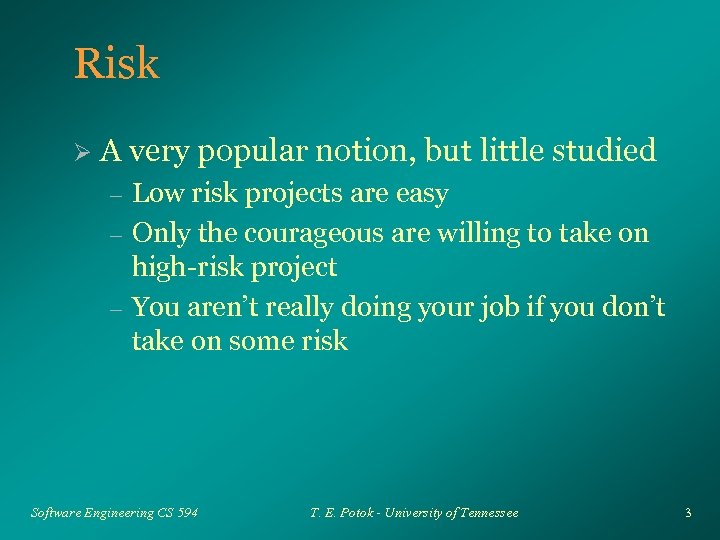 Risk

➢ A very popular notion, but little studied
– Low risk projects are easy
– Only the courageous are willing to take on high-risk project
– You aren’t really doing your job if you don’t take on some risk

Software Engineering CS 594
T. E. Potok - University of Tennessee
3